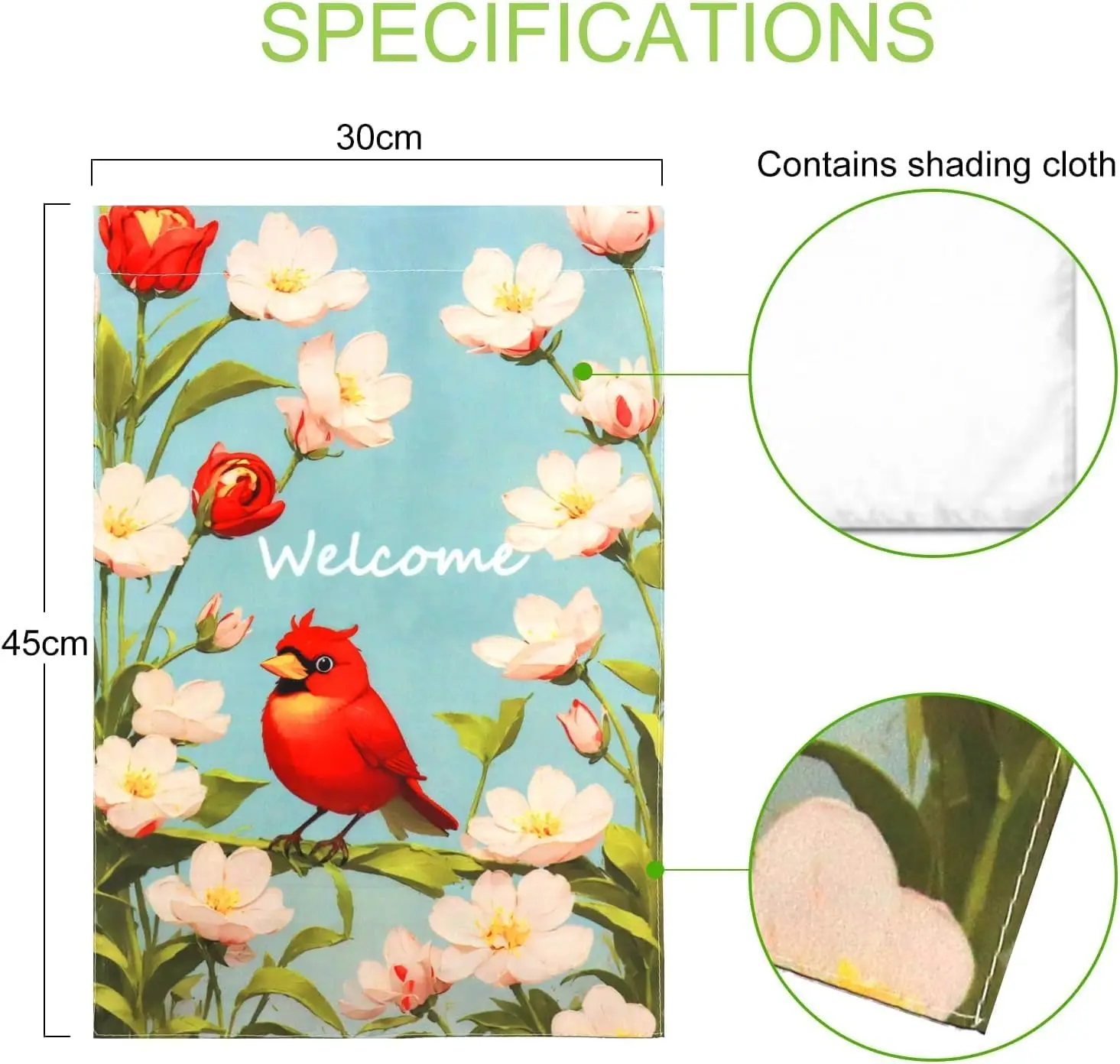 SPECIFICATIONS

30cm

Contains shading cloth

45cm

Welcome